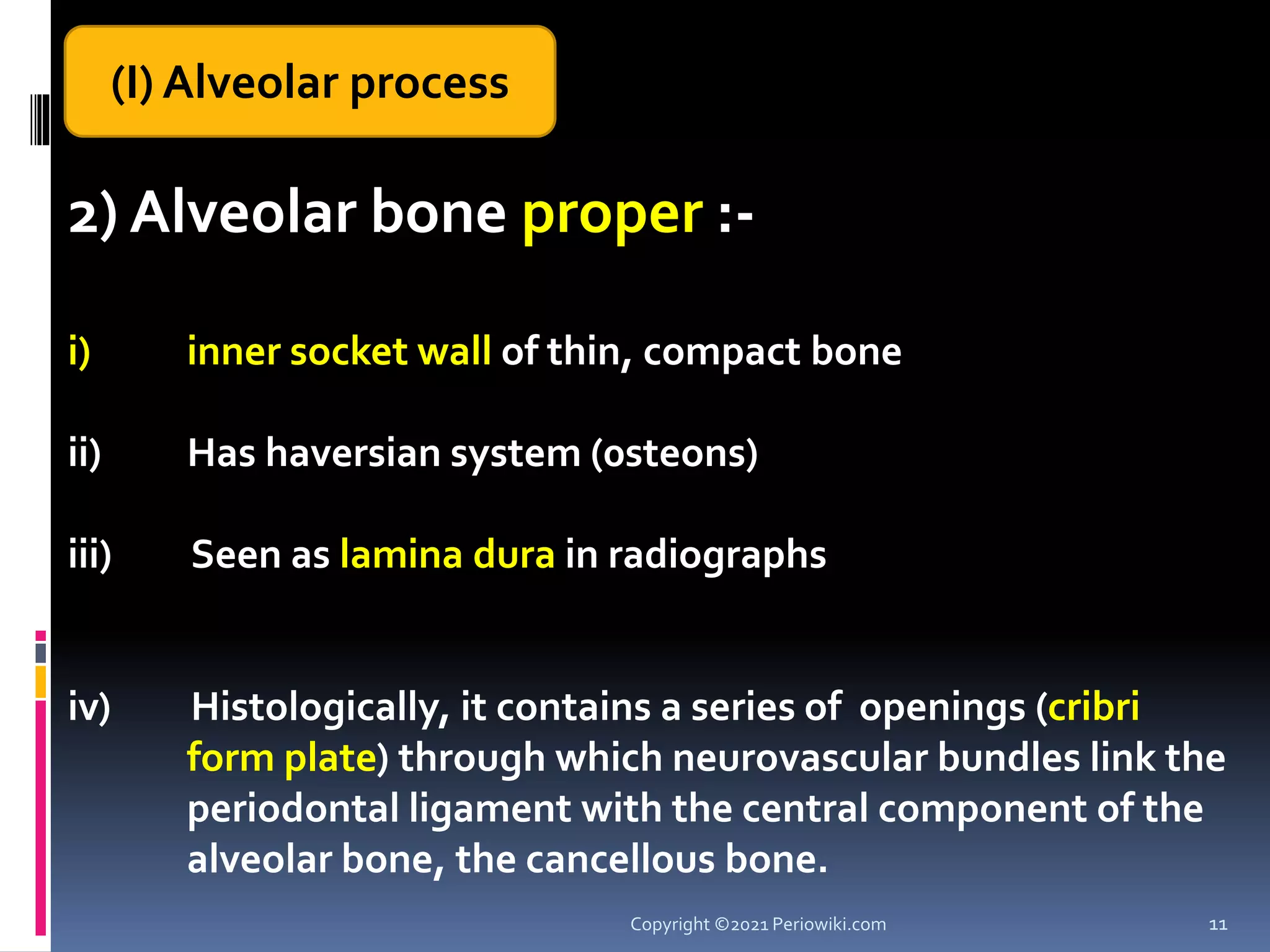 (I) Alveolar process

2) Alveolar bone proper :-

i) inner socket wall of thin, compact bone

ii) Has haversian system (osteons)

iii) Seen as lamina dura in radiographs

iv) Histologically, it contains a series of openings (cribri form plate) through which neurovascular bundles link the periodontal ligament with the central component of the alveolar bone, the cancellous bone.

Copyright ©2021 Periowiki.com

11